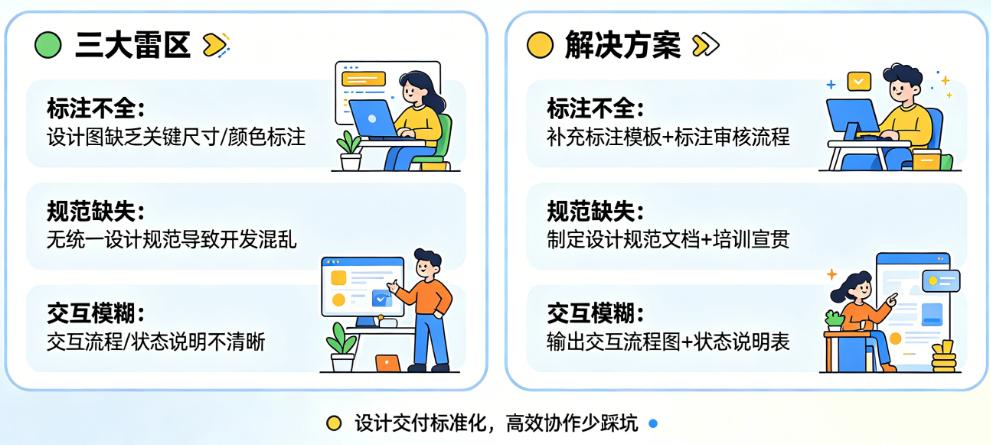 三大雷区

标注不全:
设计图缺乏关键尺寸/颜色标注

规范缺失:
无统一设计规范导致开发混乱

交互模糊:
交互流程/状态说明不清晰

解决方案

标注不全:
补充标注模板+标注审核流程

规范缺失:
制定设计规范文档+培训宣贯

交互模糊:
输出交互流程图+状态说明表

设计交付标准化，高效协作少踩坑